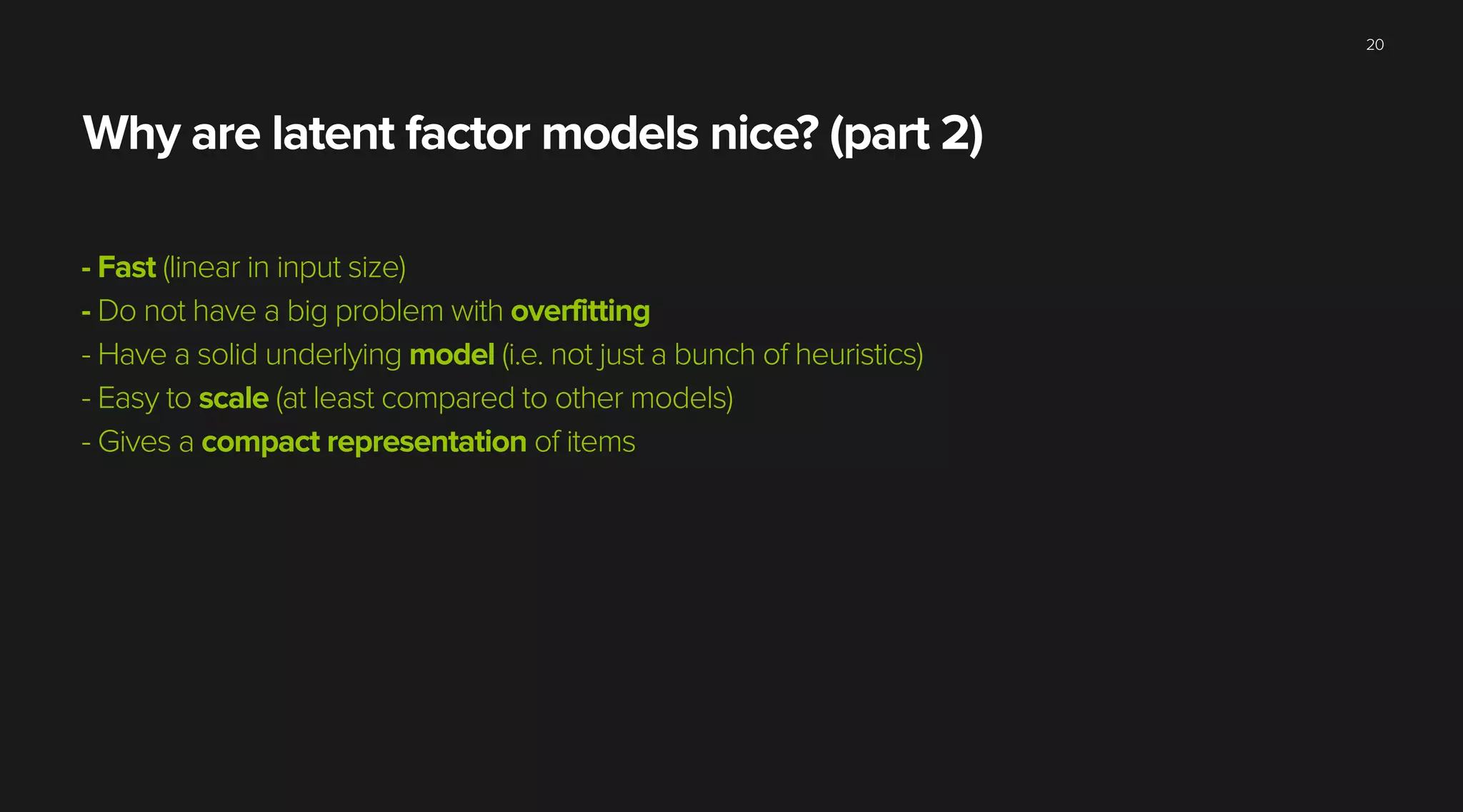 20

Why are latent factor models nice? (part 2)

- Fast (linear in input size)
- Do not have a big problem with overfitting
- Have a solid underlying model (i.e. not just a bunch of heuristics)
- Easy to scale (at least compared to other models)
- Gives a compact representation of items